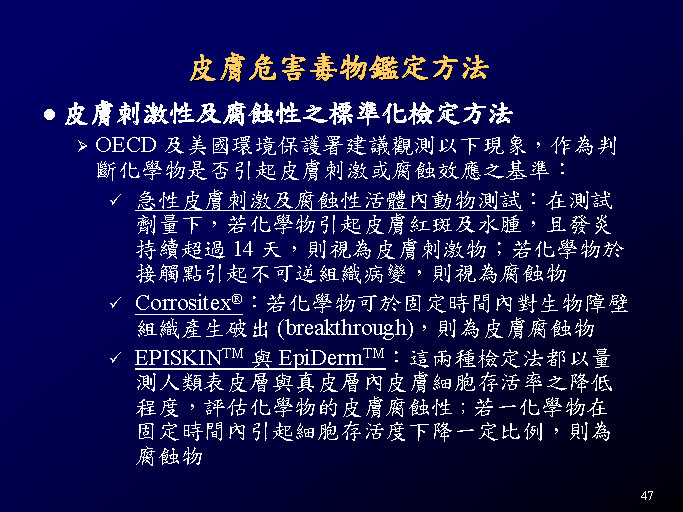 皮膚危害毒物鑑定方法

● 皮膚刺激性及腐蝕性之標準化檢定方法

➢ OECD 及美國環境保護署建議觀測以下現象，作為判斷化學物是否引起皮膚刺激或腐蝕效應之基準：

✓ 急性皮膚刺激及腐蝕性活體內動物測試：在測試劑量下，若化學物引起皮膚紅斑及水腫，且發炎持續超過 14 天，則視為皮膚刺激物；若化學物於接觸點引起不可逆組織病變，則視為腐蝕物

✓ Corrositex®：若化學物可於固定時間內對生物障壁組織產生破出 (breakthrough)，則為皮膚腐蝕物

✓ EPISKIN™ 與 EpiDerm™：這兩種檢定法都以量測人類表皮層與真皮層內皮膚細胞存活率之降低程度，評估化學物的皮膚腐蝕性；若一化學物在固定時間內引起細胞存活度下降一定比例，則為腐蝕物

47